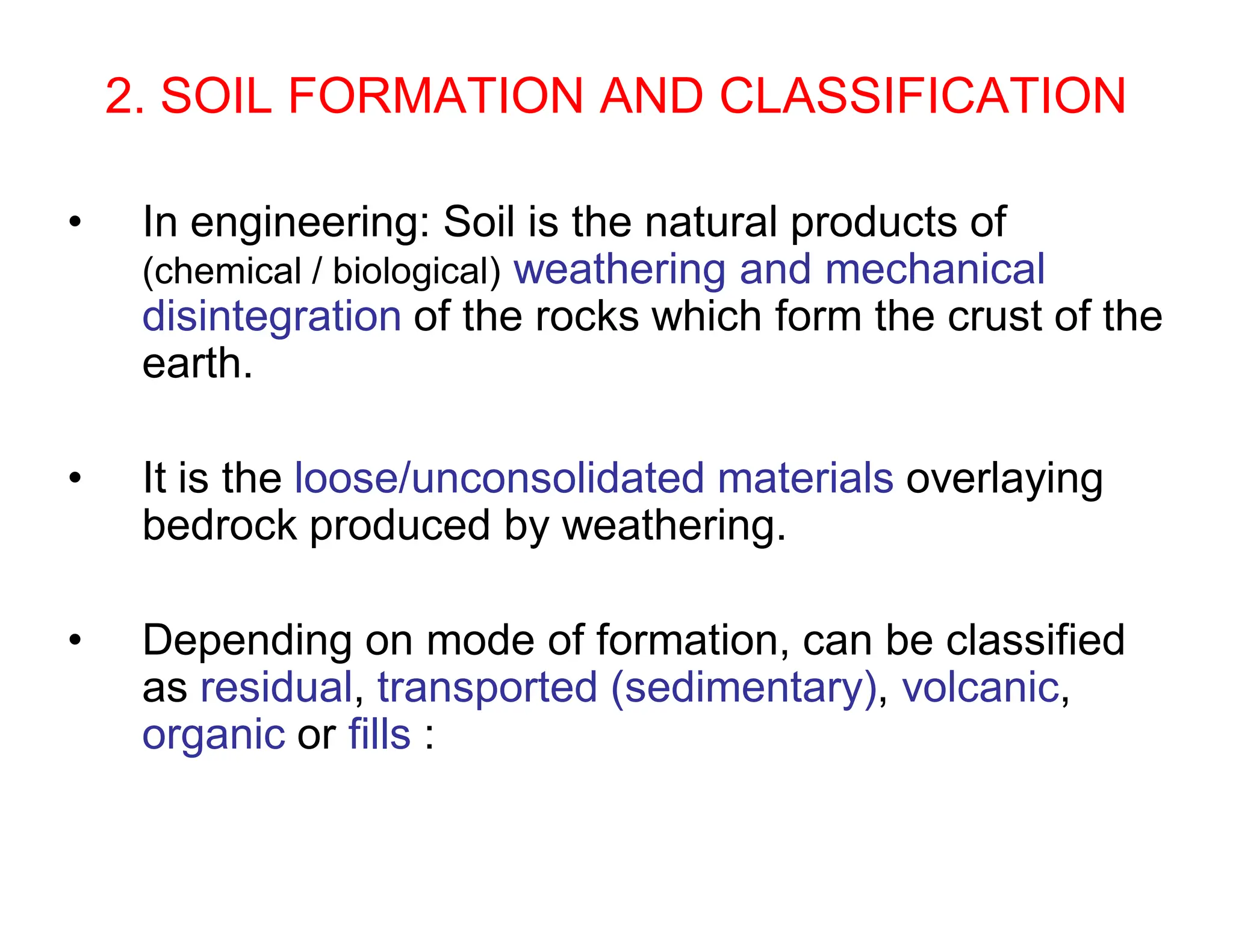 2. SOIL FORMATION AND CLASSIFICATION

• In engineering: Soil is the natural products of (chemical / biological) weathering and mechanical disintegration of the rocks which form the crust of the earth.

• It is the loose/unconsolidated materials overlaying bedrock produced by weathering.

• Depending on mode of formation, can be classified as residual, transported (sedimentary), volcanic, organic or fills :